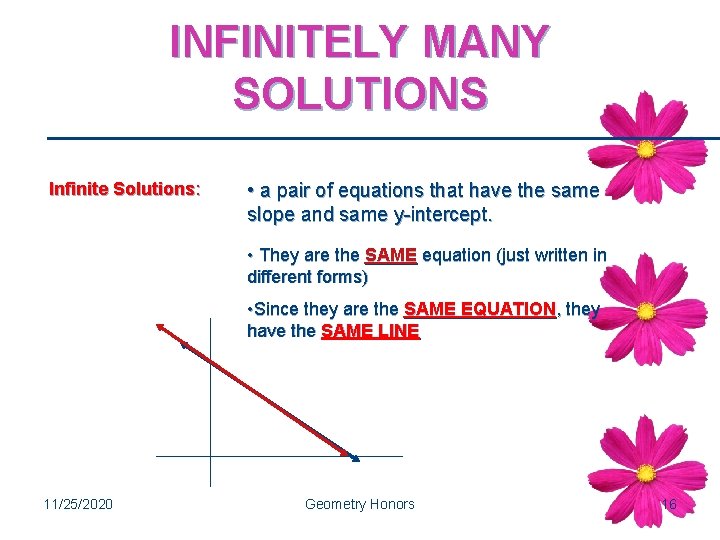 INFINITELY MANY SOLUTIONS

Infinite Solutions:

• a pair of equations that have the same slope and same y-intercept.

• They are the SAME equation (just written in different forms)

•Since they are the SAME EQUATION, they have the SAME LINE

11/25/2020

Geometry Honors

16